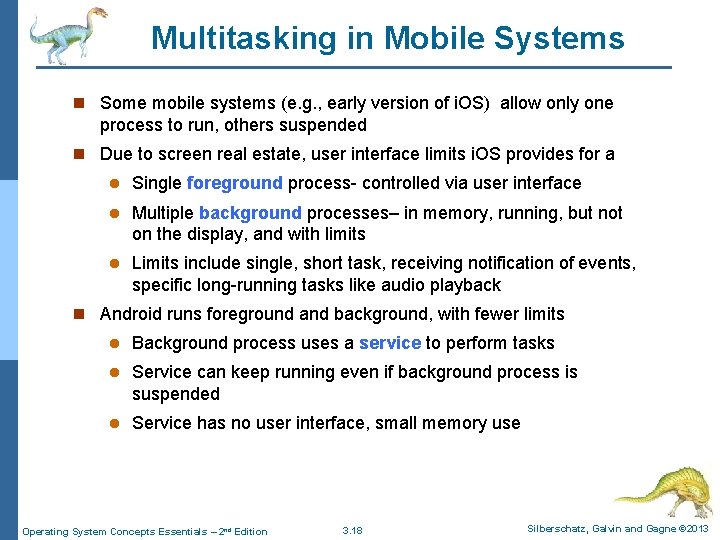 Multitasking in Mobile Systems

Some mobile systems (e.g., early version of iOS) allow only one process to run, others suspended

Due to screen real estate, user interface limits iOS provides for a

Single foreground process- controlled via user interface

Multiple background processes– in memory, running, but not on the display, and with limits

Limits include single, short task, receiving notification of events, specific long-running tasks like audio playback

Android runs foreground and background, with fewer limits

Background process uses a service to perform tasks

Service can keep running even if background process is suspended

Service has no user interface, small memory use

Operating System Concepts Essentials – 2nd Edition 3.18 Silberschatz, Galvin and Gagne ©2013